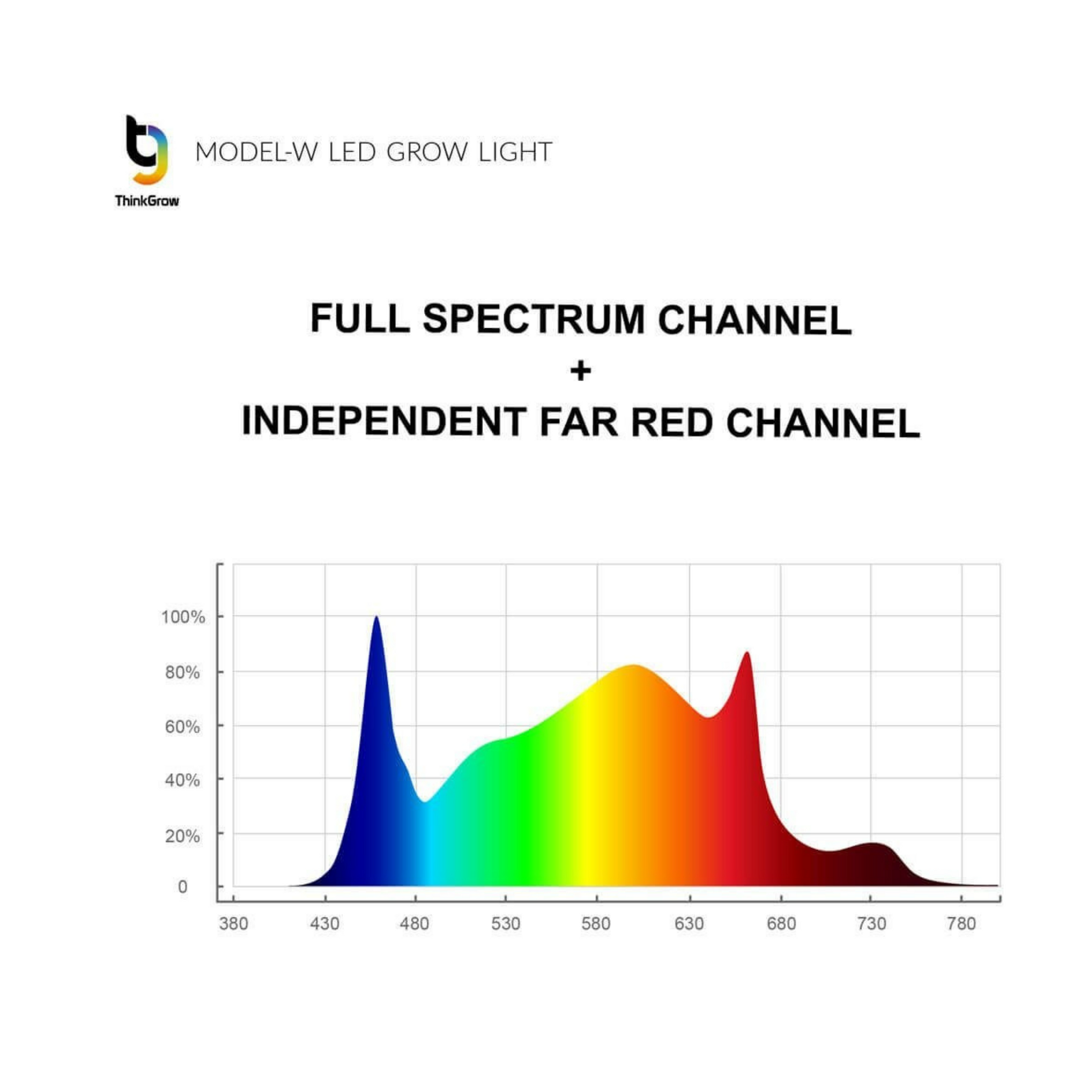 ThinkGrow

MODEL-W LED GROW LIGHT

FULL SPECTRUM CHANNEL
+
INDEPENDENT FAR RED CHANNEL

100%
80%
60%
40%
20%
0

380 430 480 530 580 630 680 730 780